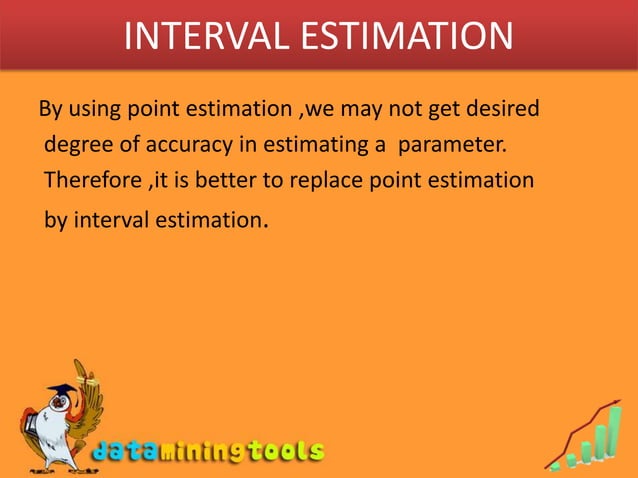 INTERVAL ESTIMATION

By using point estimation ,we may not get desired degree of accuracy in estimating a parameter. Therefore ,it is better to replace point estimation by interval estimation.

dataminingtools